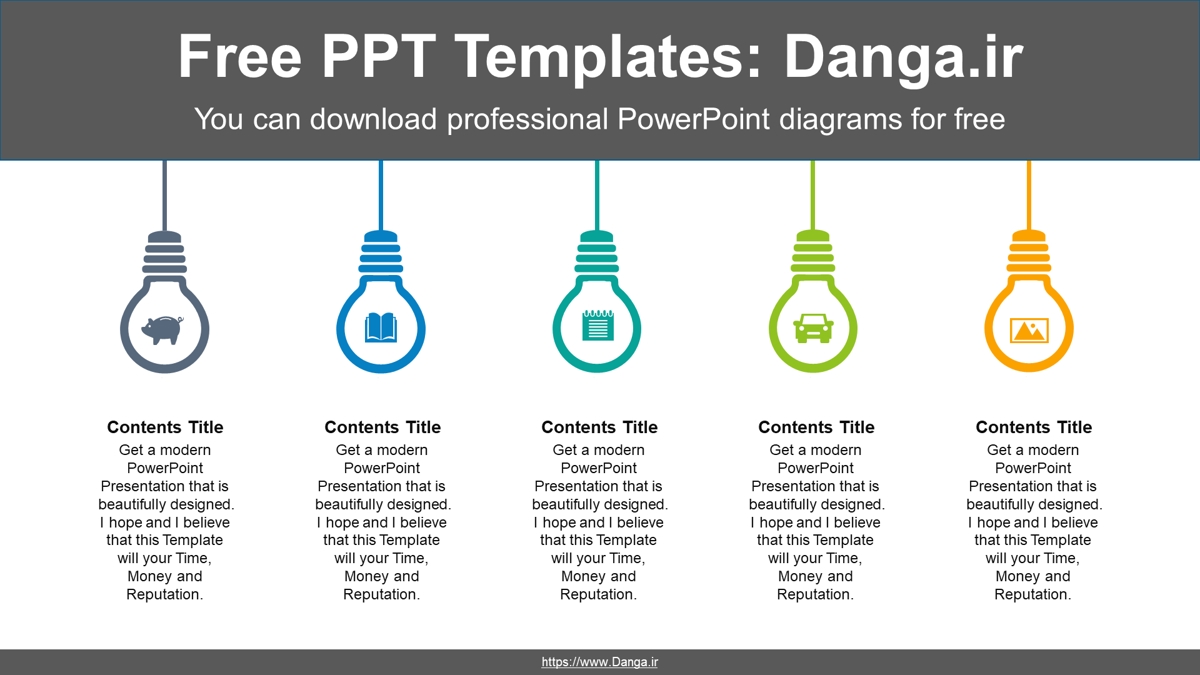 Free PPT Templates: Danga.ir

You can download professional PowerPoint diagrams for free

Contents Title
Get a modern PowerPoint Presentation that is beautifully designed. I hope and I believe that this Template will your Time, Money and Reputation.

Contents Title
Get a modern PowerPoint Presentation that is beautifully designed. I hope and I believe that this Template will your Time, Money and Reputation.

Contents Title
Get a modern PowerPoint Presentation that is beautifully designed. I hope and I believe that this Template will your Time, Money and Reputation.

Contents Title
Get a modern PowerPoint Presentation that is beautifully designed. I hope and I believe that this Template will your Time, Money and Reputation.

Contents Title
Get a modern PowerPoint Presentation that is beautifully designed. I hope and I believe that this Template will your Time, Money and Reputation.

https://www.Danga.ir